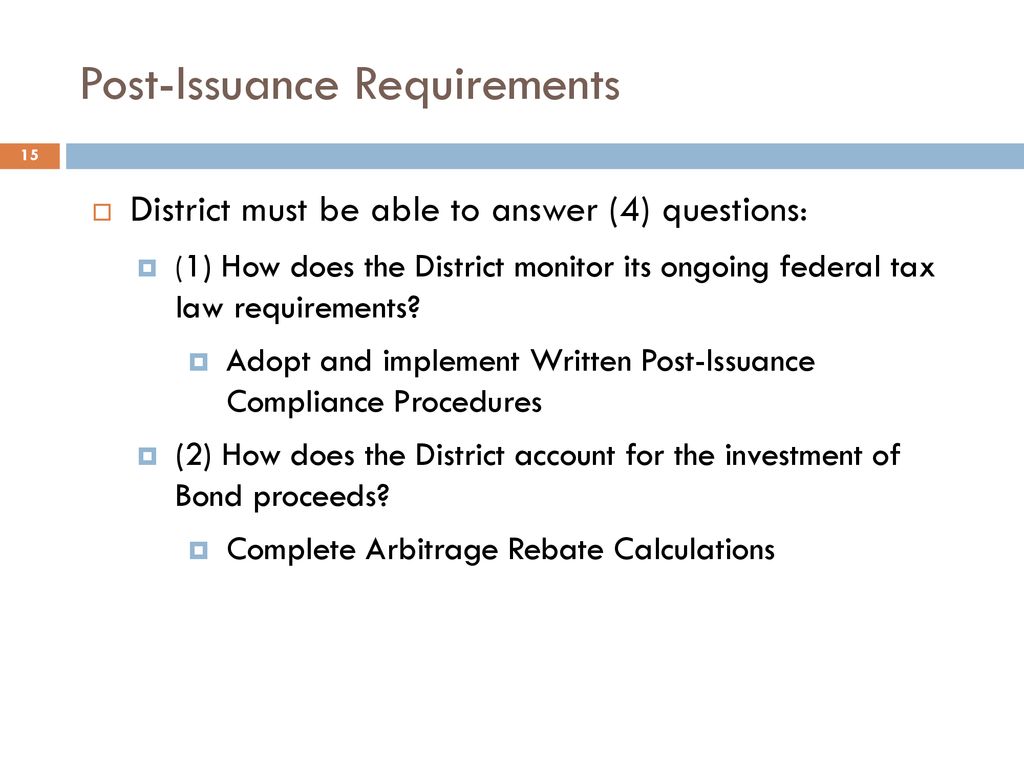 Post-Issuance Requirements

15

District must be able to answer (4) questions:

(1) How does the District monitor its ongoing federal tax law requirements?

Adopt and implement Written Post-Issuance Compliance Procedures

(2) How does the District account for the investment of Bond proceeds?

Complete Arbitrage Rebate Calculations